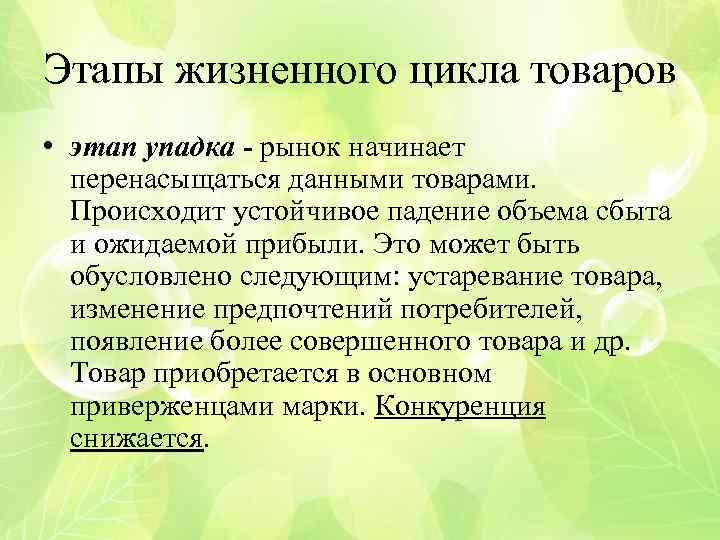 Этапы жизненного цикла товаров

• этап упадка - рынок начинает перенасыщаться данными товарами. Происходит устойчивое падение объема сбыта и ожидаемой прибыли. Это может быть обусловлено следующим: устаревание товара, изменение предпочтений потребителей, появление более совершенного товара и др. Товар приобретается в основном приверженцами марки. Конкуренция снижается.